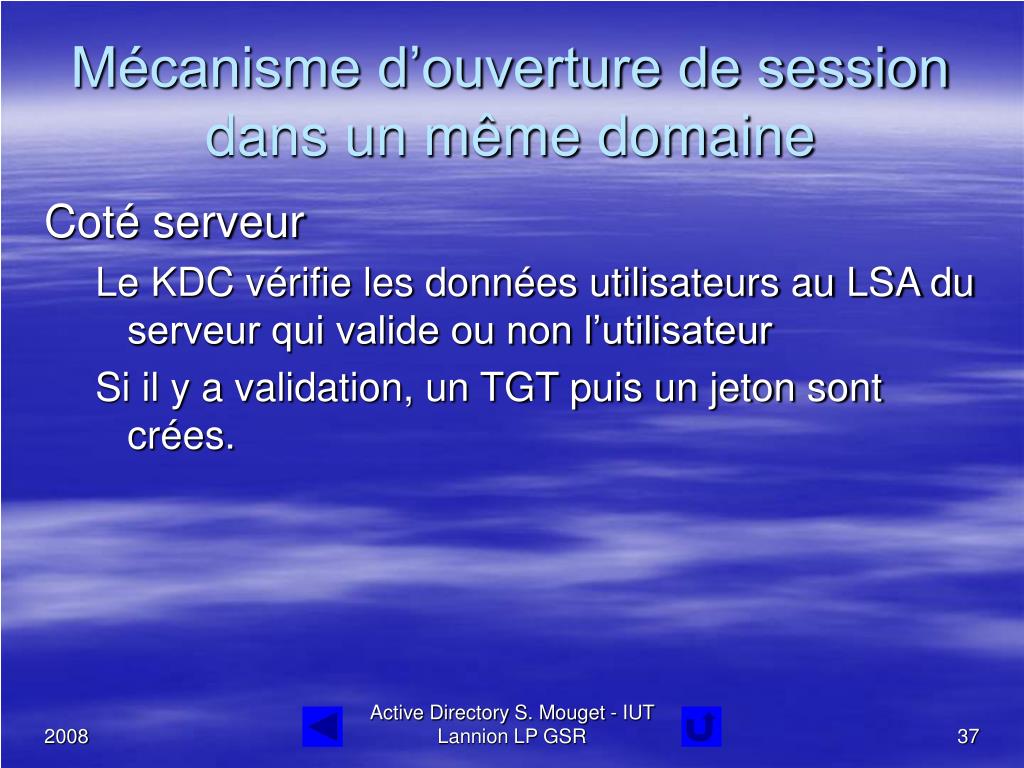 Mécanisme d’ouverture de session dans un même domaine

Coté serveur

Le KDC vérifie les données utilisateurs au LSA du serveur qui valide ou non l’utilisateur

Si il y a validation, un TGT puis un jeton sont crées.

2008

Active Directory S. Mouget - IUT Lannion LP GSR

37